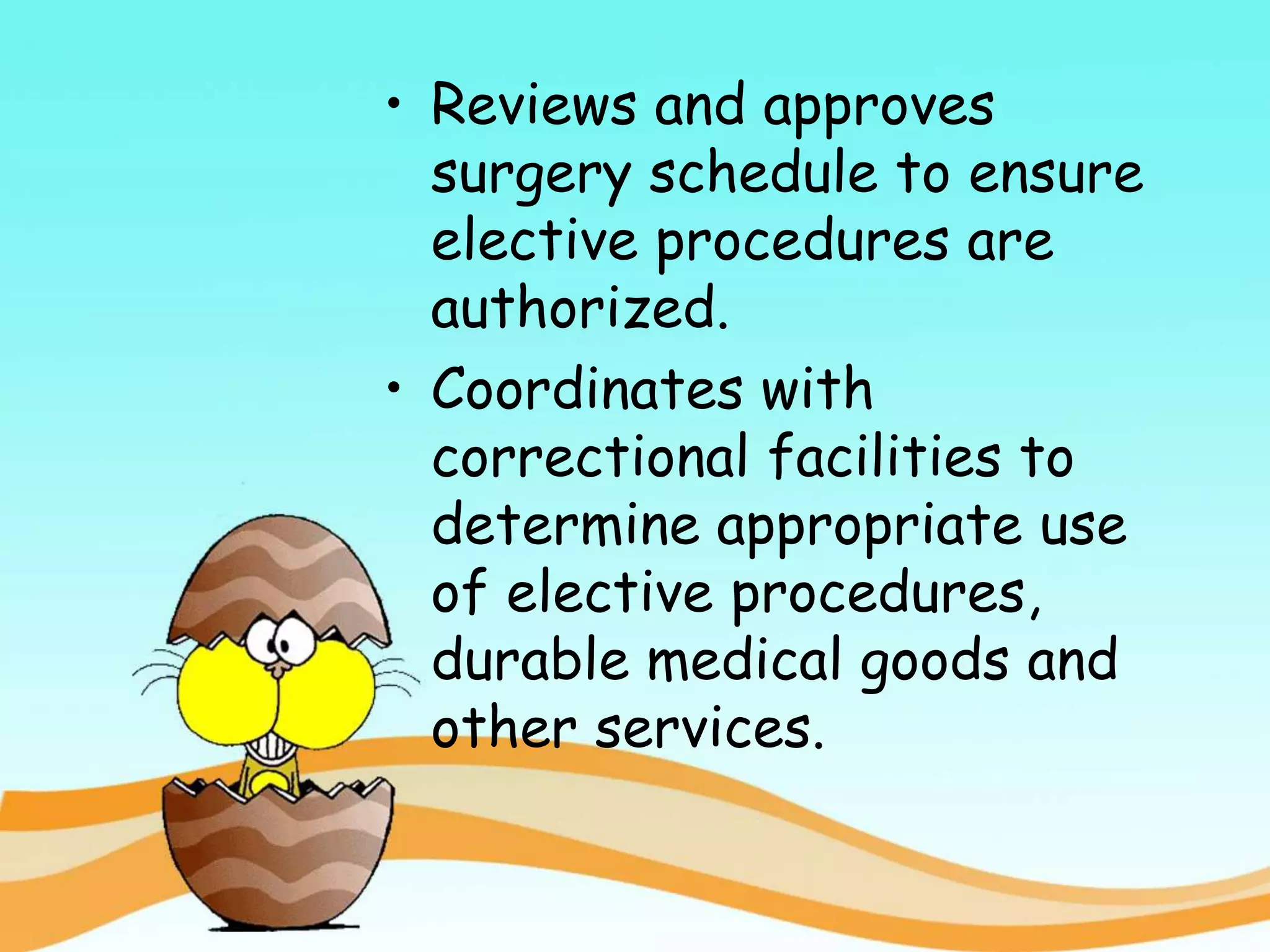 • Reviews and approves surgery schedule to ensure elective procedures are authorized.

• Coordinates with correctional facilities to determine appropriate use of elective procedures, durable medical goods and other services.